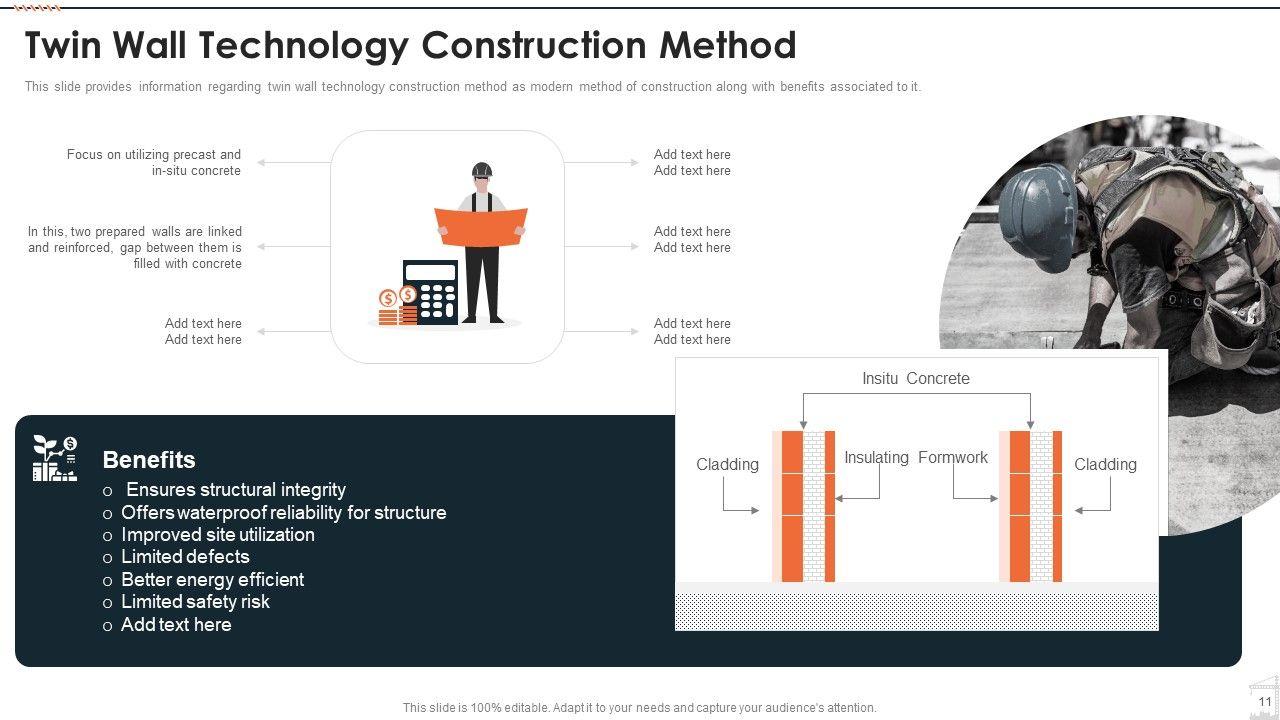 Twin Wall Technology Construction Method

This slide provides information regarding twin wall technology construction method as modern method of construction along with benefits associated to it.

Focus on utilizing precast and in-situ concrete

In this, two prepared walls are linked and reinforced, gap between them is filled with concrete

Add text here
Add text here

Add text here
Add text here

Add text here
Add text here

Add text here
Add text here

Benefits
o Ensures structural integrity
o Offers waterproof reliability for structure
o Improved site utilization
o Limited defects
o Better energy efficient
o Limited safety risk
o Add text here

Insitu Concrete
Cladding
Insulating
Formwork
Cladding

This slide is 100% editable. Adapt it to your needs and capture your audience's attention.

11